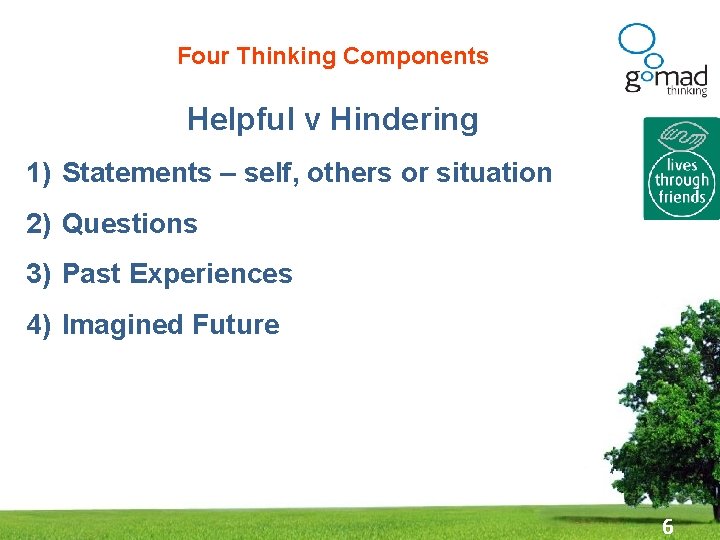 Four Thinking Components

gomad thinking

Helpful v Hindering

lives through friends

1) Statements – self, others or situation

2) Questions

3) Past Experiences

4) Imagined Future

6